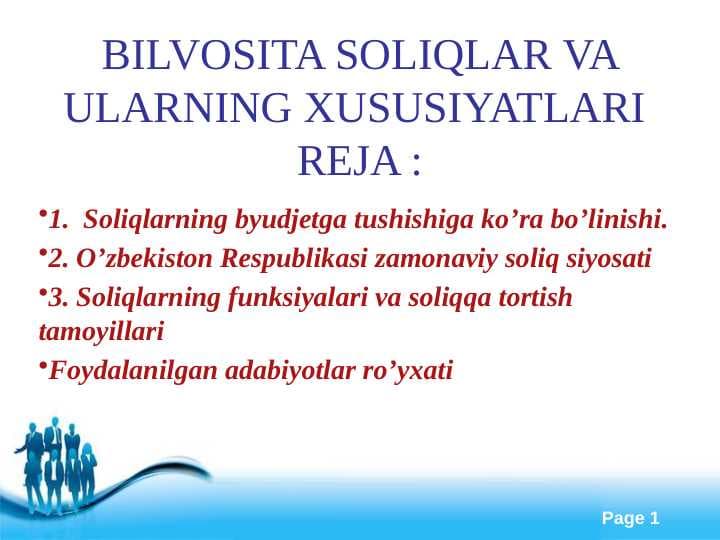 BILVOSITA SOLIQLAR VA ULARNING XUSUSIYATLARI
REJA :

•1. Soliqlarning byudjetga tushishiga ko’ra bo’linishi.
•2. O’zbekiston Respublikasi zamonaviy soliq siyosati
•3. Soliqlarning funksiyalari va soliqqa tortish tamoyillari
•Foydalanilgan adabiyotlar ro’yxati

Page 1